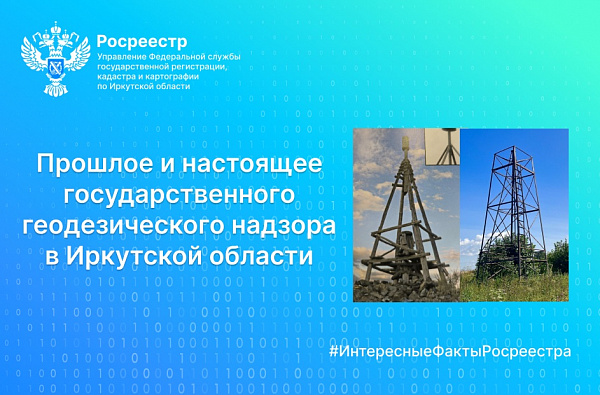 Росреестр
Управление Федеральной службы государственной регистрации, кадастра и картографии по Иркутской области

Прошлое и настоящее государственного геодезического надзора в Иркутской области

#ИнтересныеФактыРосреестра